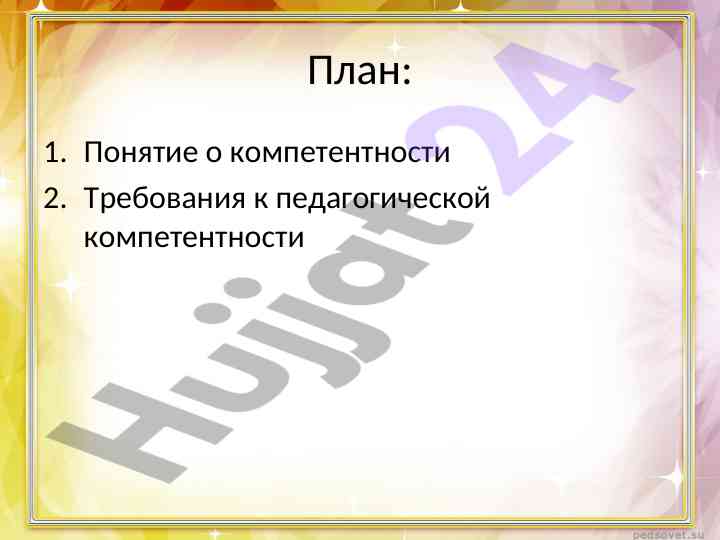 План:

1. Понятие о компетентности
2. Требования к педагогической компетентности

Hujjat24

pedsovet.su